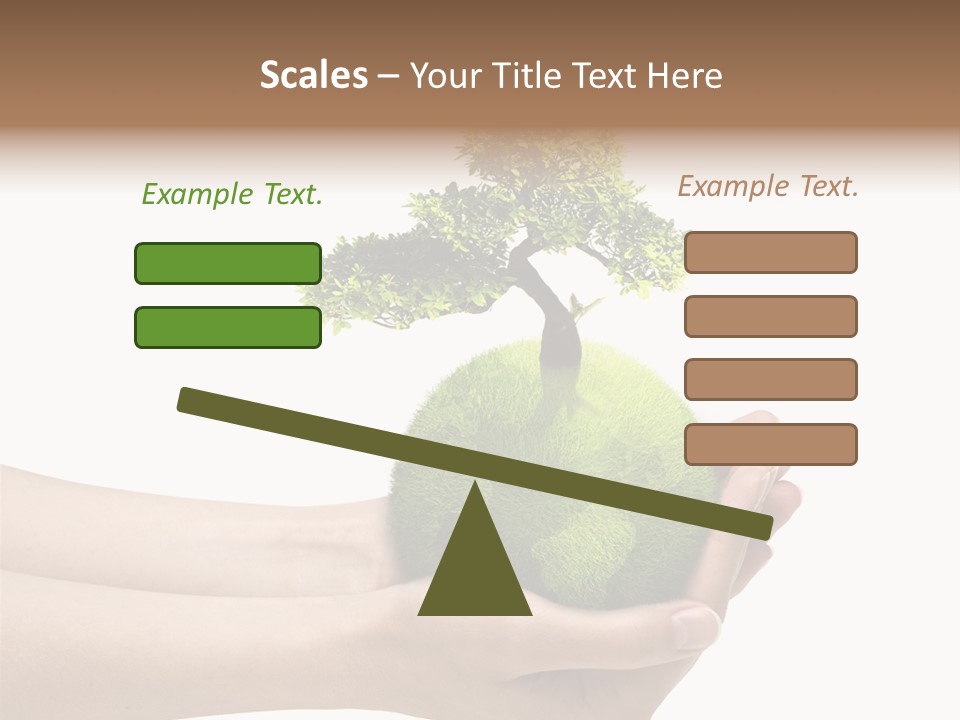 Scales – Your Title Text Here

Example Text.

Example Text.